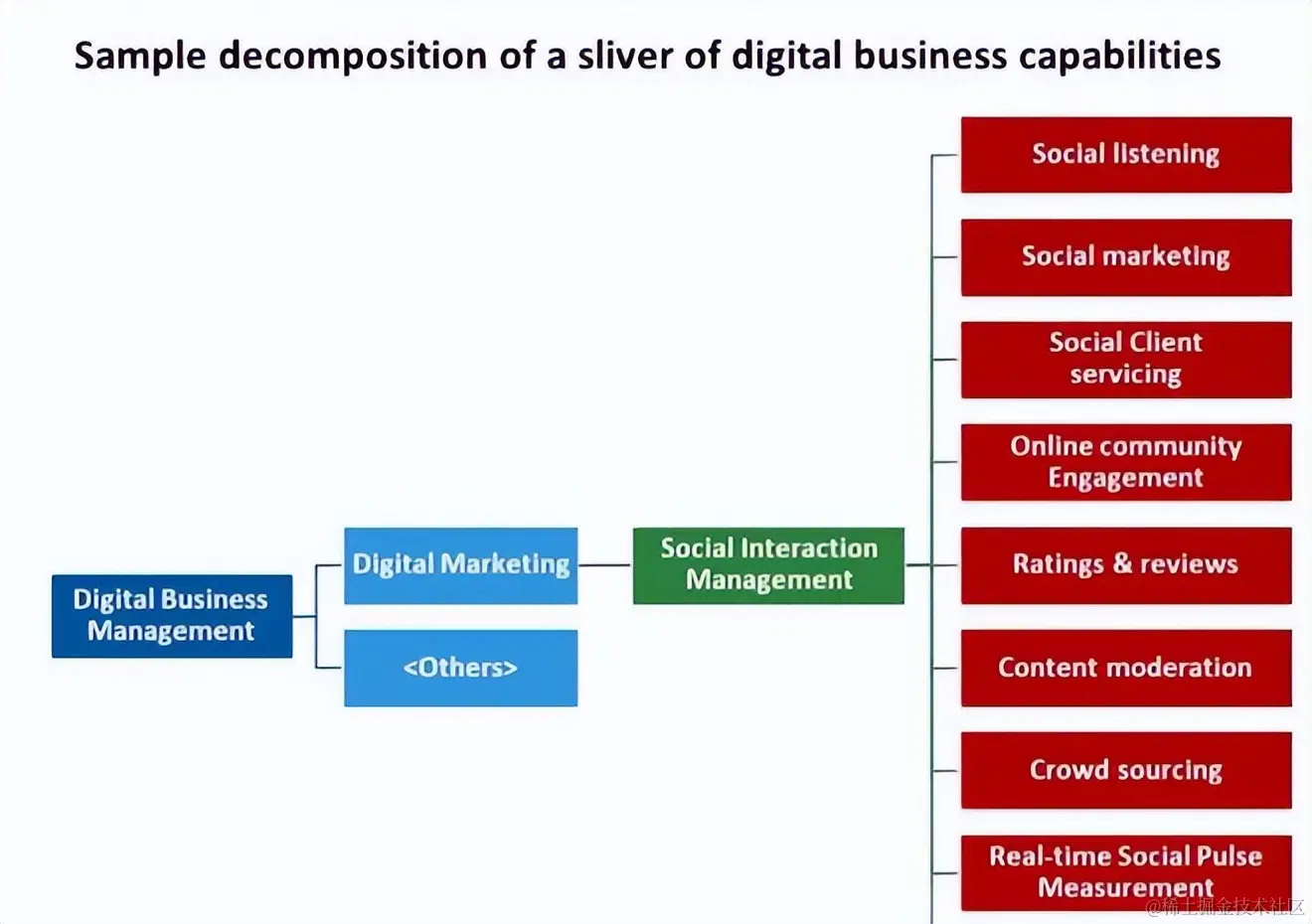 Sample decomposition of a sliver of digital business capabilities

Digital Business Management

Digital Marketing

<Others>

Social Interaction Management

Social listening

Social marketing

Social Client servicing

Online community Engagement

Ratings & reviews

Content moderation

Crowd sourcing

Real-time Social Pulse Measurement

@稀土掘金技术社区